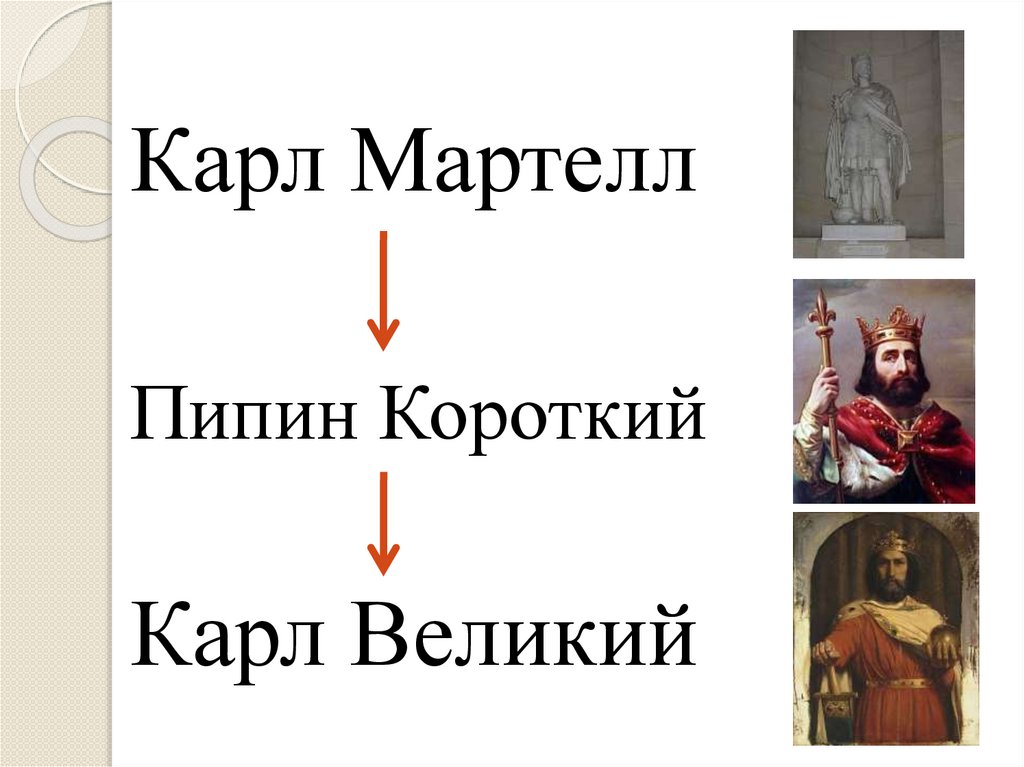 Карл Мартелл

Пипин Короткий

Карл Великий